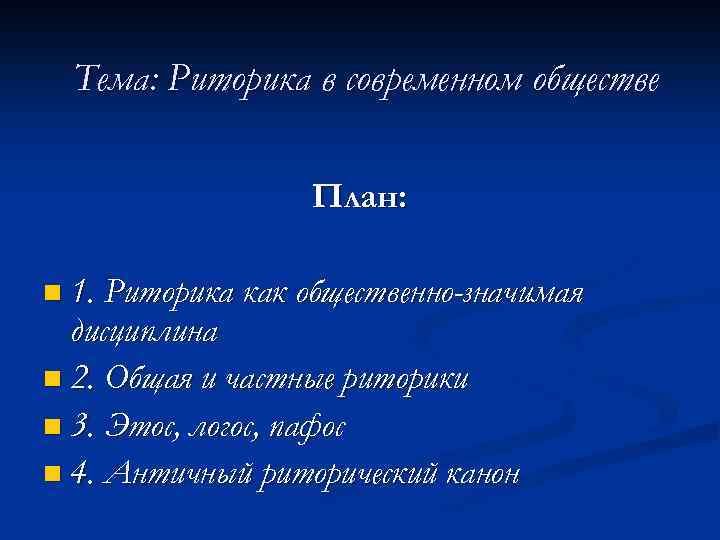 Тема: Риторика в современном обществе

План:

1. Риторика как общественно-значимая дисциплина

2. Общая и частные риторики

3. Этос, логос, пафос

4. Античный риторический канон